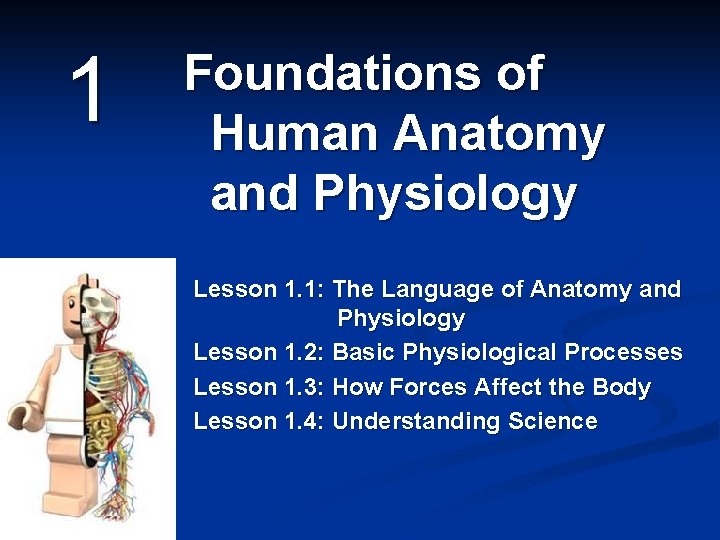 1

Foundations of Human Anatomy and Physiology

Lesson 1.1: The Language of Anatomy and Physiology
Lesson 1.2: Basic Physiological Processes
Lesson 1.3: How Forces Affect the Body
Lesson 1.4: Understanding Science